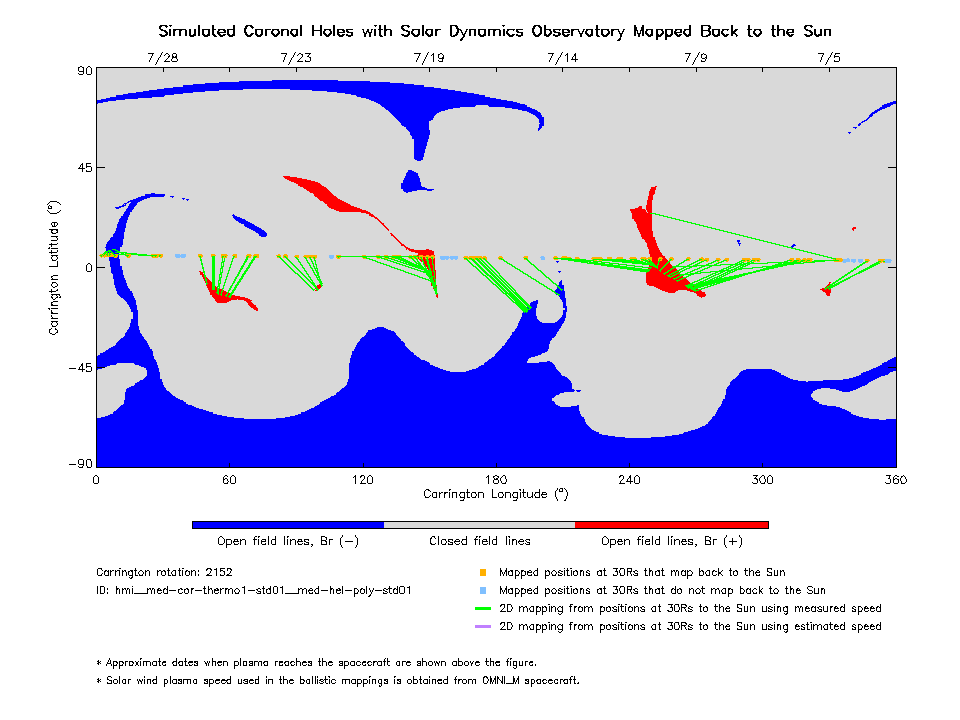 Simulated Coronal Holes with Solar Dynamics Observatory Mapped Back to the Sun

7/28 7/23 7/19 7/14 7/9 7/5

90
45
0
−45
−90

Carrington Latitude (°)

0 60 120 180 240 300 360

Carrington Longitude (°)

Open field lines, Br (−)
Closed field lines
Open field lines, Br (+)

Carrington rotation: 2152
ID: hmi__med-cor-thermo1-std01__med-hel-poly-std01

Mapped positions at 30Rs that map back to the Sun
Mapped positions at 30Rs that do not map back to the Sun
2D mapping from positions at 30Rs to the Sun using measured speed
2D mapping from positions at 30Rs to the Sun using estimated speed

* Approximate dates when plasma reaches the spacecraft are shown above the figure.
* Solar wind plasma speed used in the ballistic mappings is obtained from OMNI_M spacecraft.